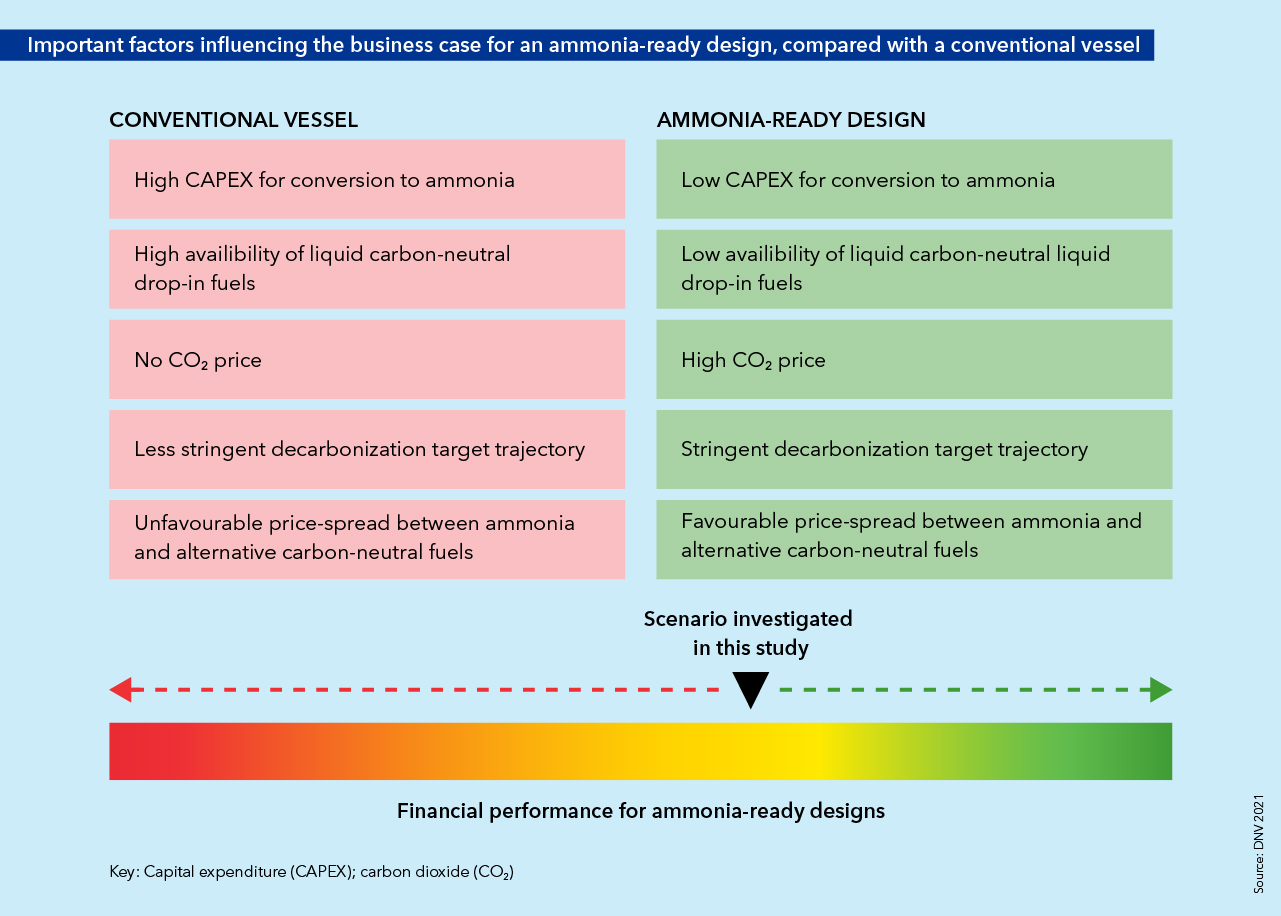 Important factors influencing the business case for an ammonia-ready design, compared with a conventional vessel

CONVENTIONAL VESSEL

High CAPEX for conversion to ammonia

High availibility of liquid carbon-neutral drop-in fuels

No $CO_2$ price

Less stringent decarbonization target trajectory

Unfavourable price-spread between ammonia and alternative carbon-neutral fuels

AMMONIA-READY DESIGN

Low CAPEX for conversion to ammonia

Low availibility of liquid carbon-neutral liquid drop-in fuels

High $CO_2$ price

Stringent decarbonization target trajectory

Favourable price-spread between ammonia and alternative carbon-neutral fuels

Scenario investigated in this study

Financial performance for ammonia-ready designs

Key: Capital expenditure (CAPEX); carbon dioxide ($CO_2$)

Source: DNV 2021